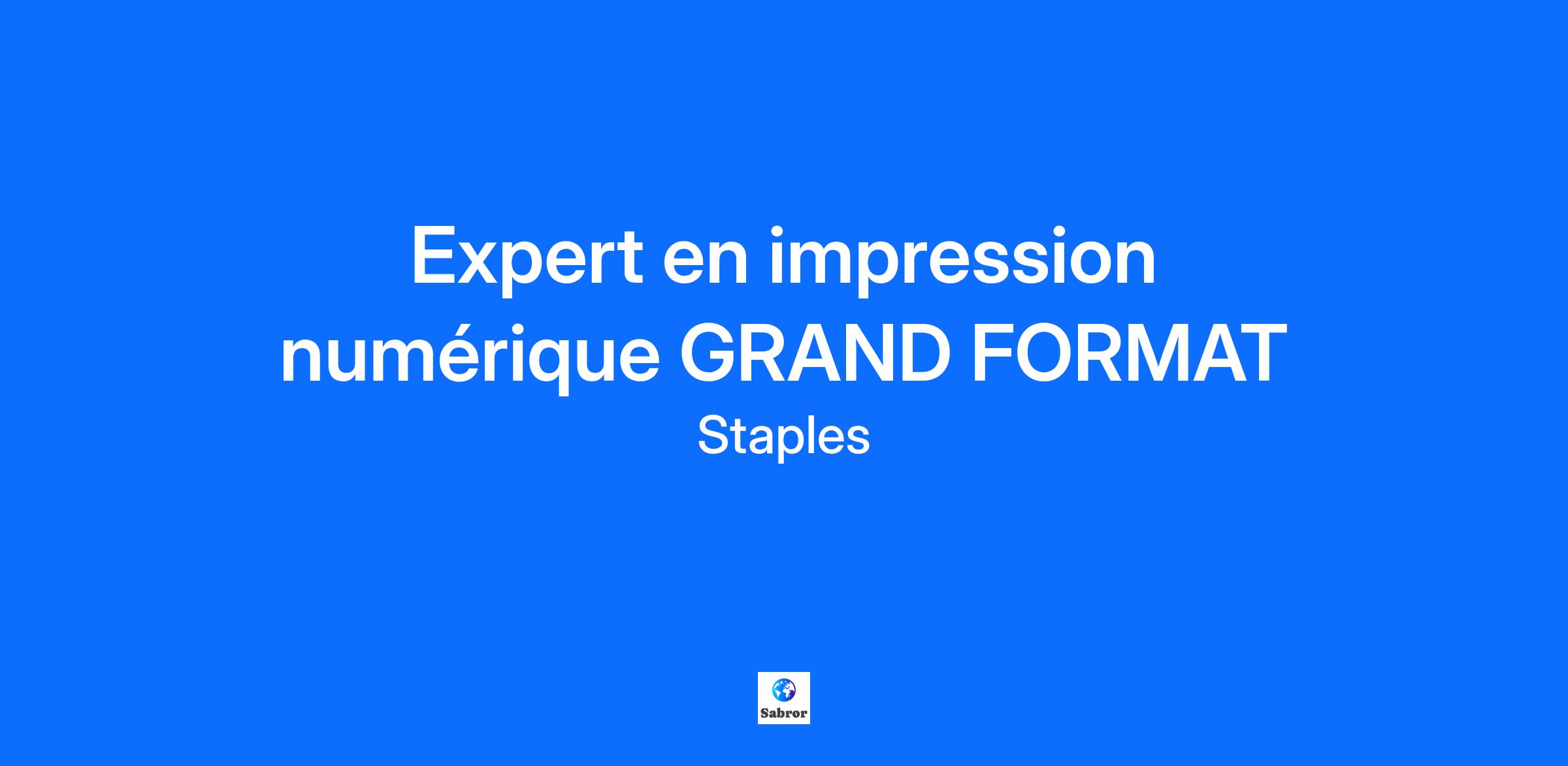 Expert en impression numérique GRAND FORMAT

Staples

Sabror